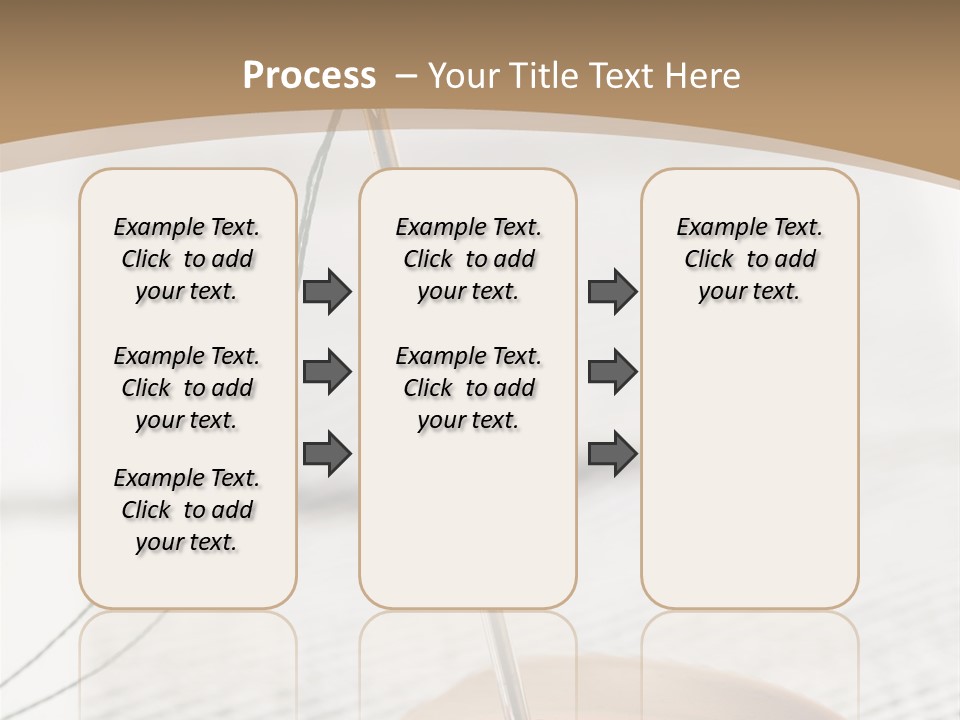 Process – Your Title Text Here

Example Text. Click to add your text.

Example Text. Click to add your text.

Example Text. Click to add your text.

Example Text. Click to add your text.

Example Text. Click to add your text.

Example Text. Click to add your text.